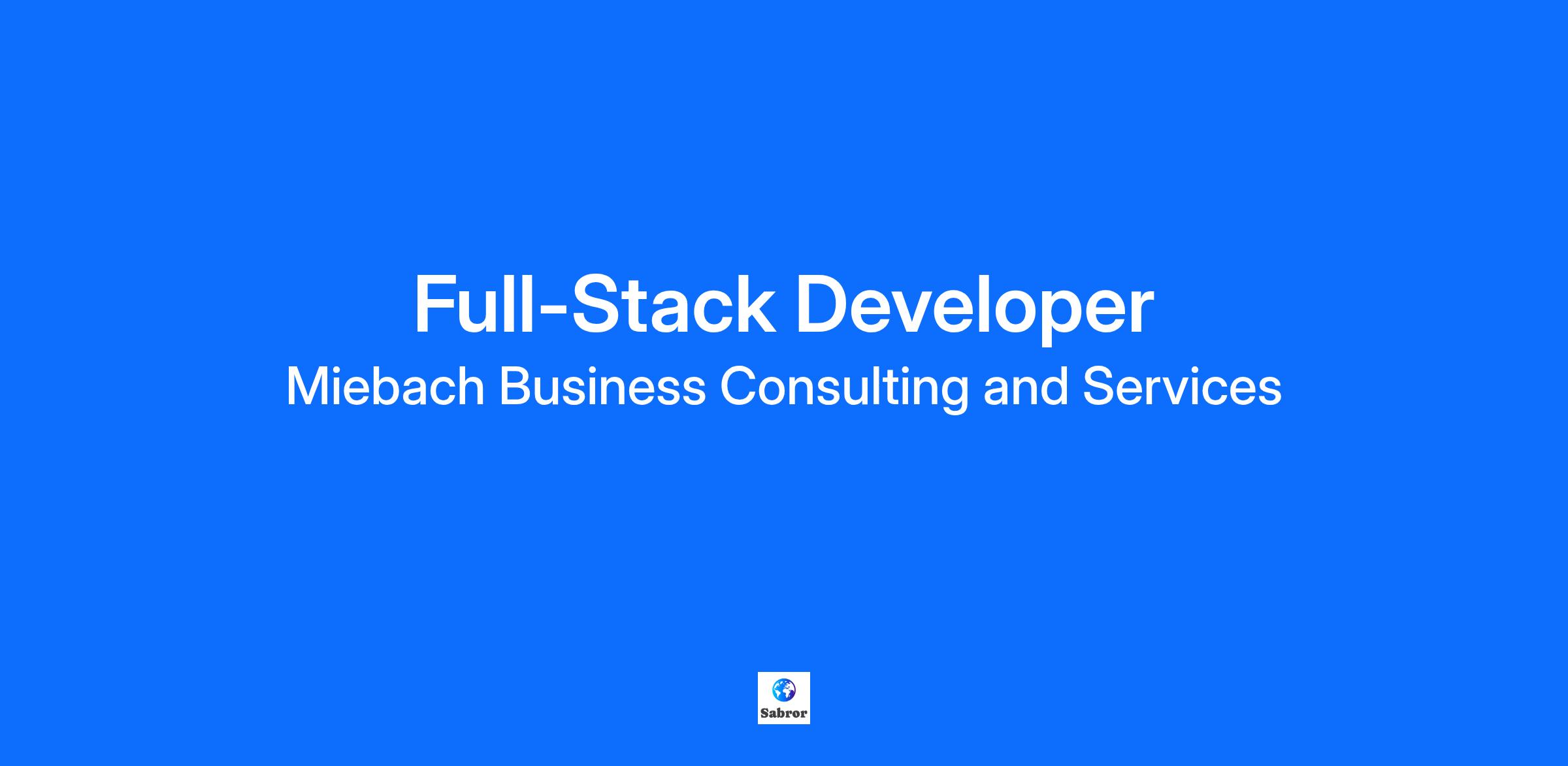 Full-Stack Developer
Miebach Business Consulting and Services

Sabror